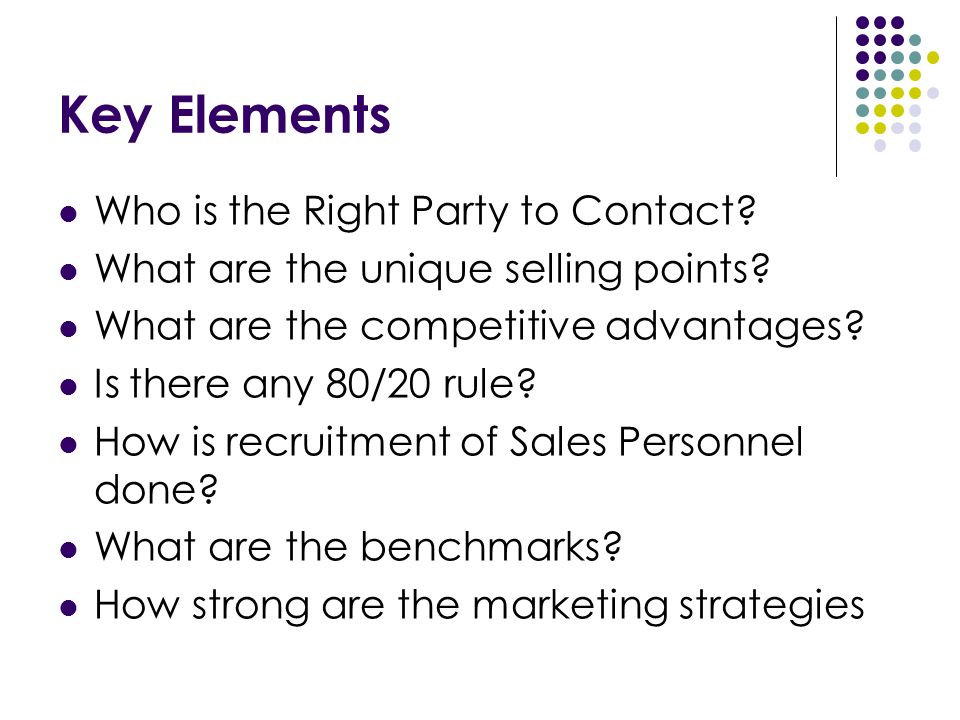 Key Elements

- Who is the Right Party to Contact?
- What are the unique selling points?
- What are the competitive advantages?
- Is there any 80/20 rule?
- How is recruitment of Sales Personnel done?
- What are the benchmarks?
- How strong are the marketing strategies